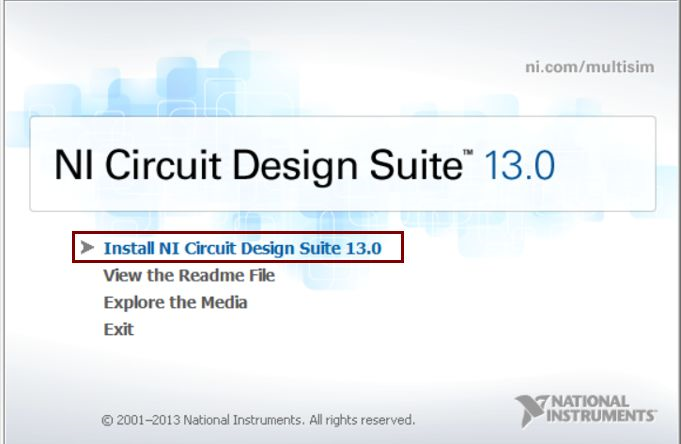 ni.com/multisim

NI Circuit Design Suite™ 13.0

Install NI Circuit Design Suite 13.0
View the Readme File
Explore the Media
Exit

© 2001–2013 National Instruments. All rights reserved.

NATIONAL INSTRUMENTS